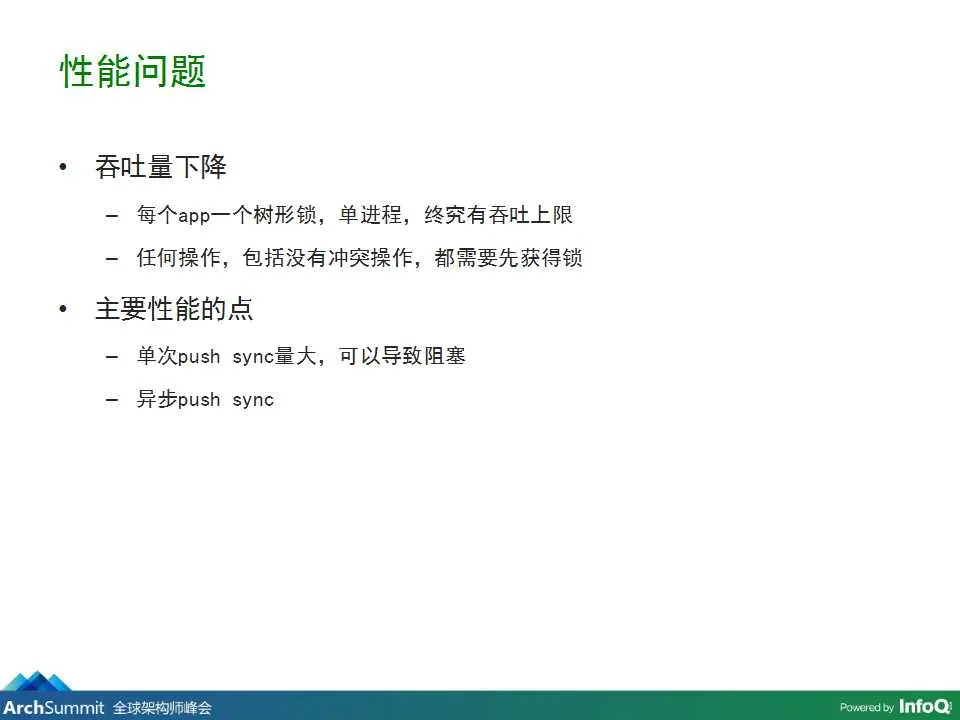 性能问题

• 吞吐量下降

– 每个app一个树形锁，单进程，终究有吞吐上限

– 任何操作，包括没有冲突操作，都需要先获得锁

• 主要性能的点

– 单次push sync量大，可以导致阻塞

– 异步push sync

ArchSummit 全球架构师峰会

Powered by InfoQ